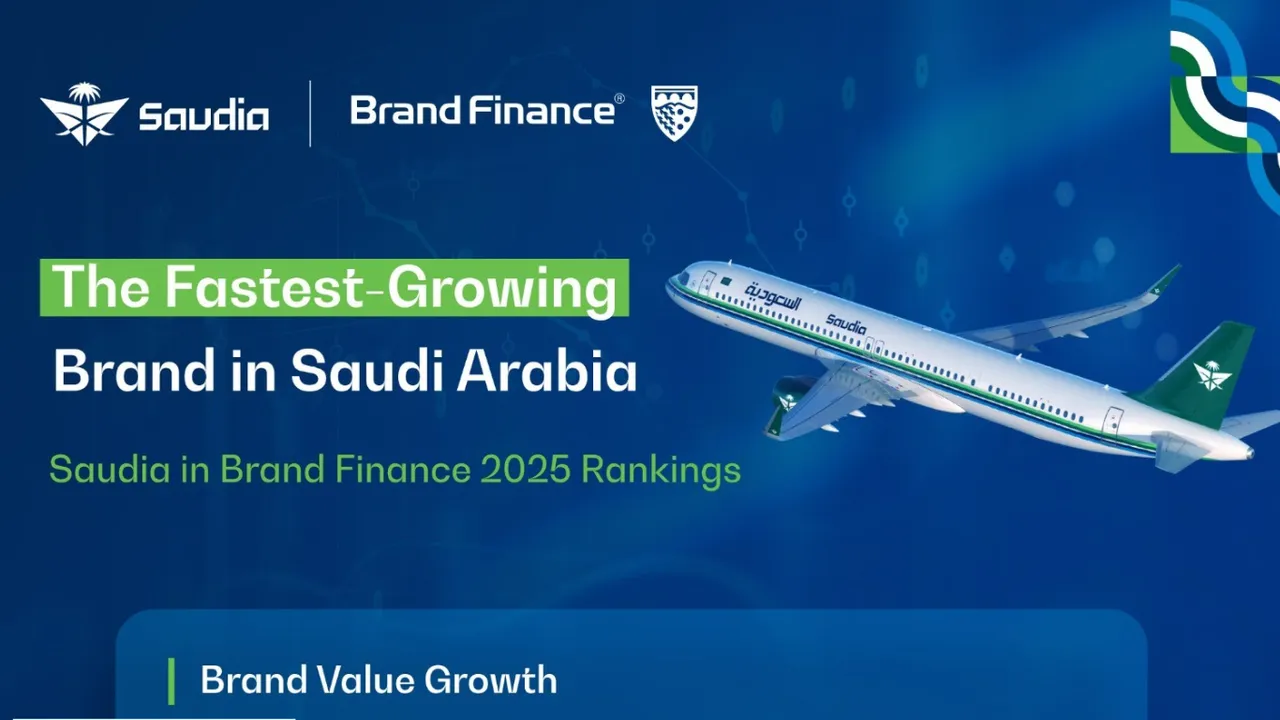 Saudia

Brand Finance®

The Fastest-Growing Brand in Saudi Arabia

Saudia in Brand Finance 2025 Rankings

السعودية

Saudia

Brand Value Growth